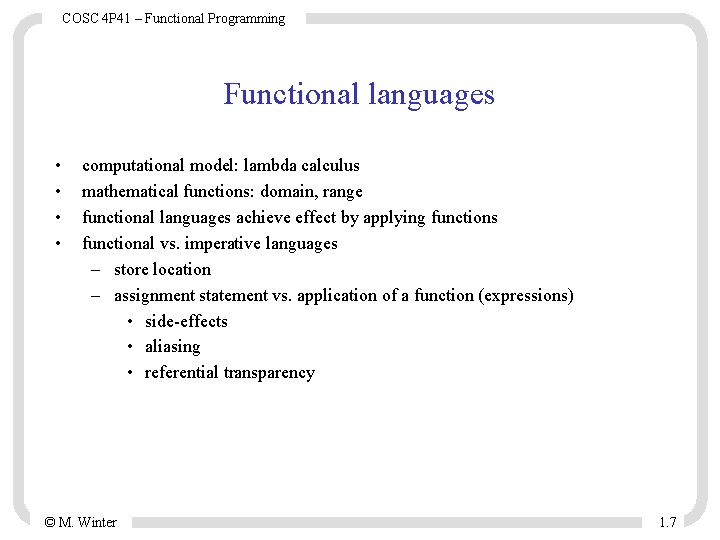 COSC 4P41 – Functional Programming

Functional languages

• computational model: lambda calculus
• mathematical functions: domain, range
• functional languages achieve effect by applying functions
• functional vs. imperative languages
– store location
– assignment statement vs. application of a function (expressions)
• side-effects
• aliasing
• referential transparency

© M. Winter

1.7